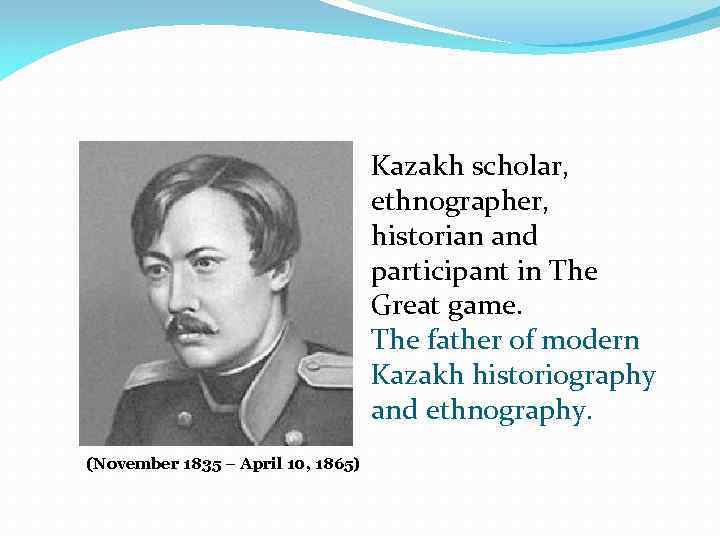 Kazakh scholar, ethnographer, historian and participant in The Great game.
The father of modern Kazakh historiography and ethnography.

(November 1835 – April 10, 1865)